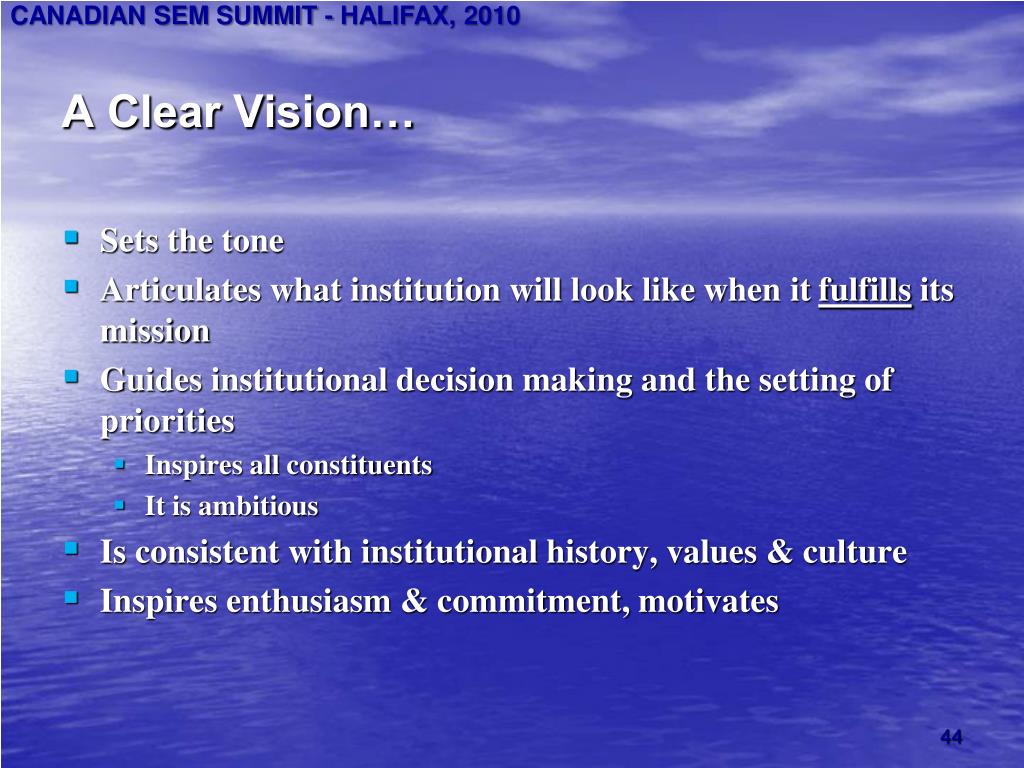 CANADIAN SEM SUMMIT - HALIFAX, 2010

A Clear Vision…

- Sets the tone
- Articulates what institution will look like when it fulfills its mission
- Guides institutional decision making and the setting of priorities
  - Inspires all constituents
  - It is ambitious
- Is consistent with institutional history, values & culture
- Inspires enthusiasm & commitment, motivates

44